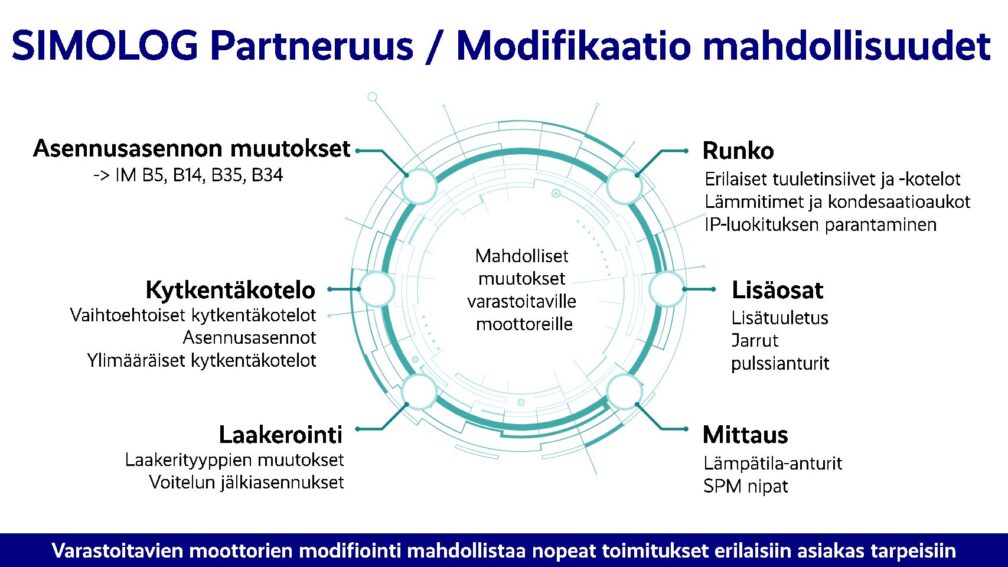 SIMOLOG Partneruus / Modifikaatio mahdollisuudet

Asennusasennon muutokset
-> IM B5, B14, B35, B34

Kytkentäkotelo
Vaihtoehtoiset kytkentäkotelot
Asennusasennot
Ylimääräiset kytkentäkotelot

Laakerointi
Laakerityyppien muutokset
Voitelun jälkiasennukset

Mahdolliset muutokset varastoitaville moottoreille

Runko
Erilaiset tuuletinsiivet ja -kotelot
Lämmitimet ja kondesaatioaukot
IP-luokituksen parantaminen

Lisäosat
Lisätuuletus
Jarrut
pulssianturit

Mittaus
Lämpätila-anturit
SPM nipat

Varastoitavien moottorien modifiointi mahdollistaa nopeat toimitukset erilaisiin asiakas tarpeisiin